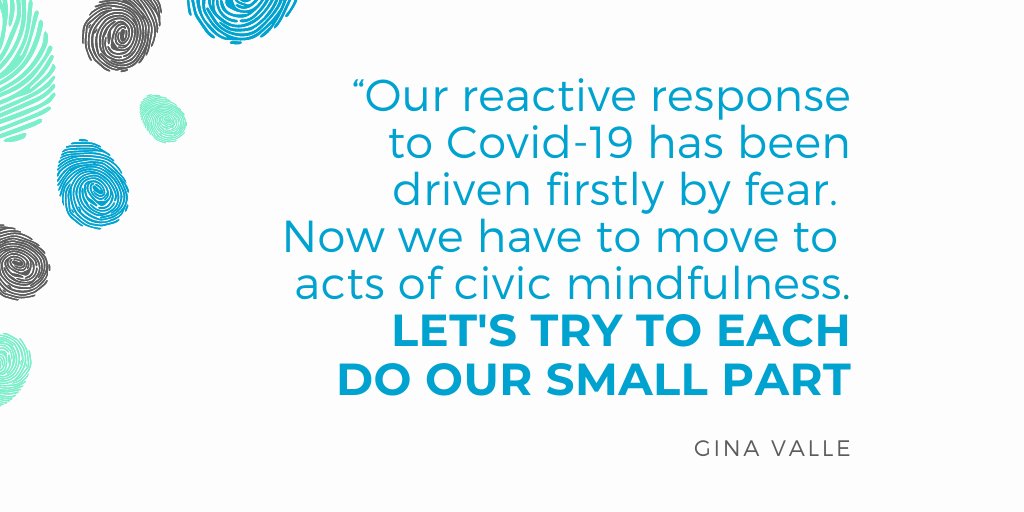 "Our reactive response to Covid-19 has been driven firstly by fear. Now we have to move to acts of civic mindfulness. LET'S TRY TO EACH DO OUR SMALL PART

GINA VALLE